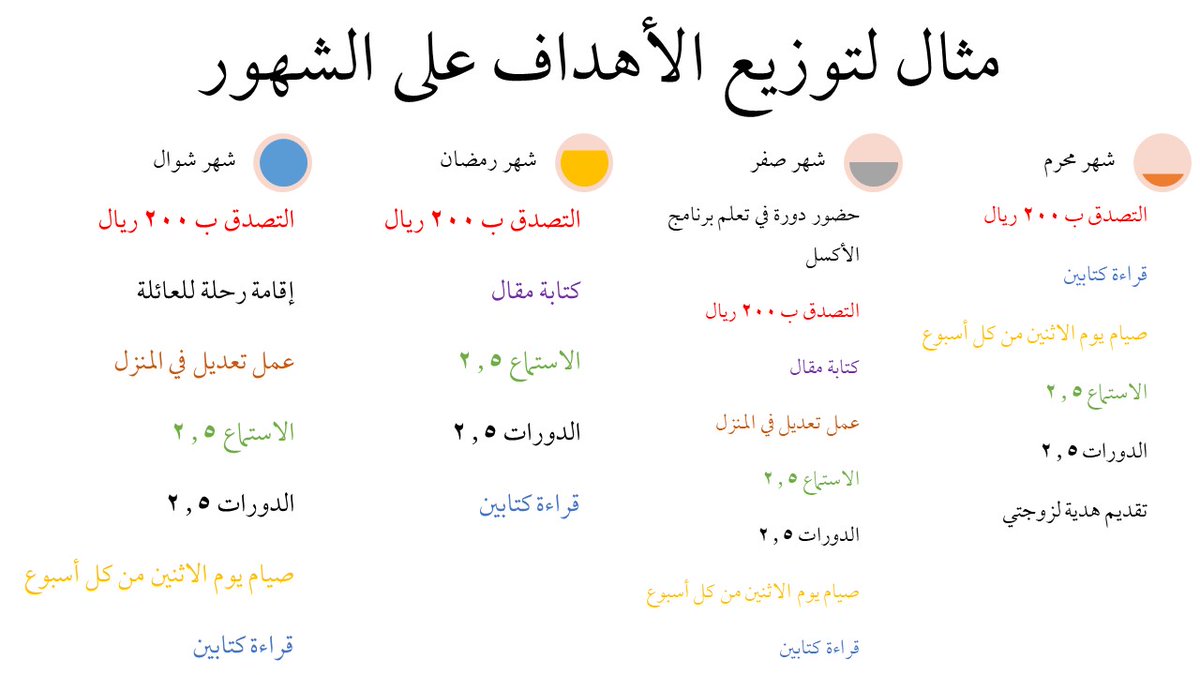 مثال لتوزيع الأهداف على الشهور

شهر محرم

التصدق ب ٢٠٠ ريال

قراءة كتابين

صيام يوم الاثنين من كل أسبوع

الاستماع ٢,٥

الدورات ٢,٥

تقديم هدية لزوجتي

شهر صفر

حضور دورة في تعلم برنامج الأكسل

التصدق ب ٢٠٠ ريال

كتابة مقال

عمل تعديل في المنزل

الاستماع ٢,٥

الدورات ٢,٥

صيام يوم الاثنين من كل أسبوع

قراءة كتابين

شهر رمضان

التصدق ب ٢٠٠ ريال

كتابة مقال

الاستماع ٢,٥

الدورات ٢,٥

قراءة كتابين

شهر شوال

التصدق ب ٢٠٠ ريال

إقامة رحلة للعائلة

عمل تعديل في المنزل

الاستماع ٢,٥

الدورات ٢,٥

صيام يوم الاثنين من كل أسبوع

قراءة كتابين